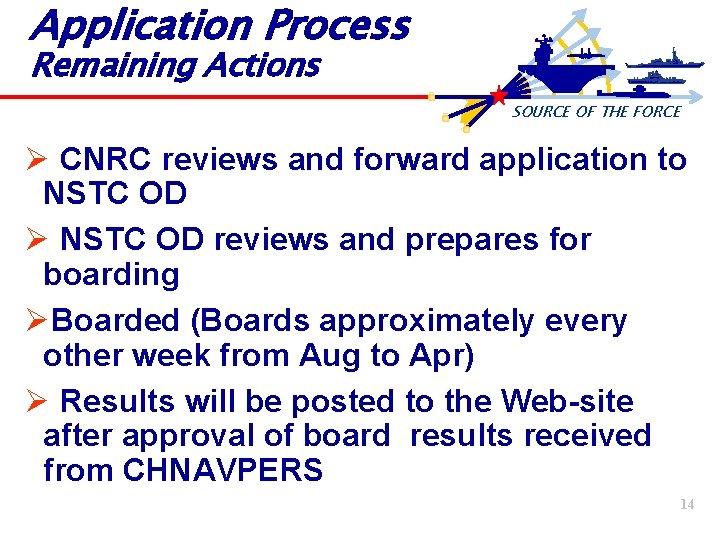 Application Process
Remaining Actions

SOURCE OF THE FORCE

➢ CNRC reviews and forward application to NSTC OD

➢ NSTC OD reviews and prepares for boarding

➢Boarded (Boards approximately every other week from Aug to Apr)

➢ Results will be posted to the Web-site after approval of board results received from CHNAVPERS

14